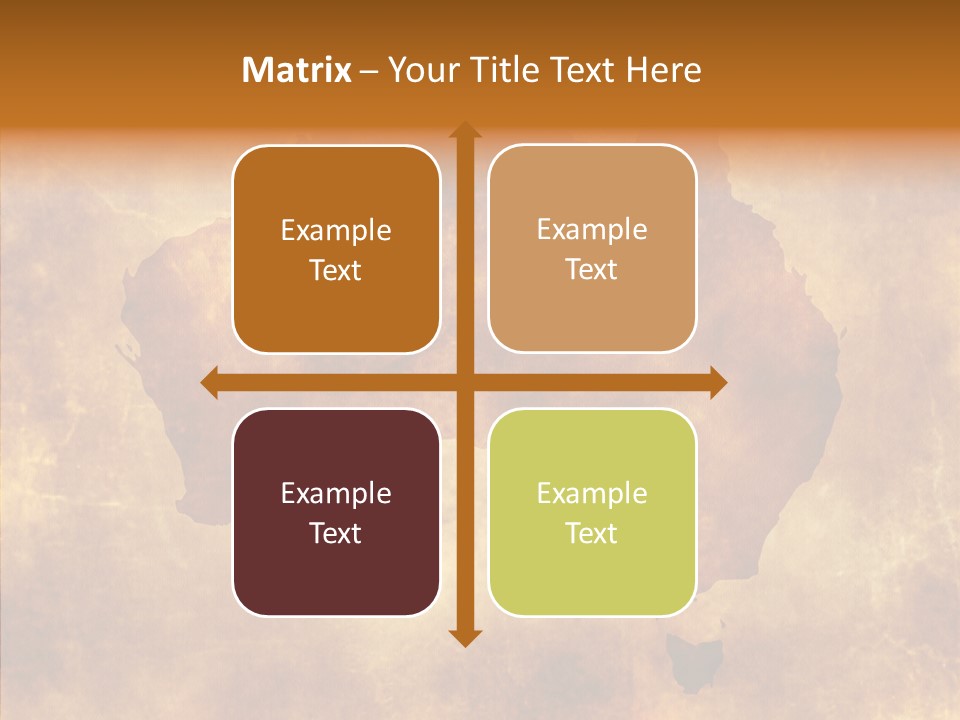 Matrix – Your Title Text Here

Example Text

Example Text

Example Text

Example Text